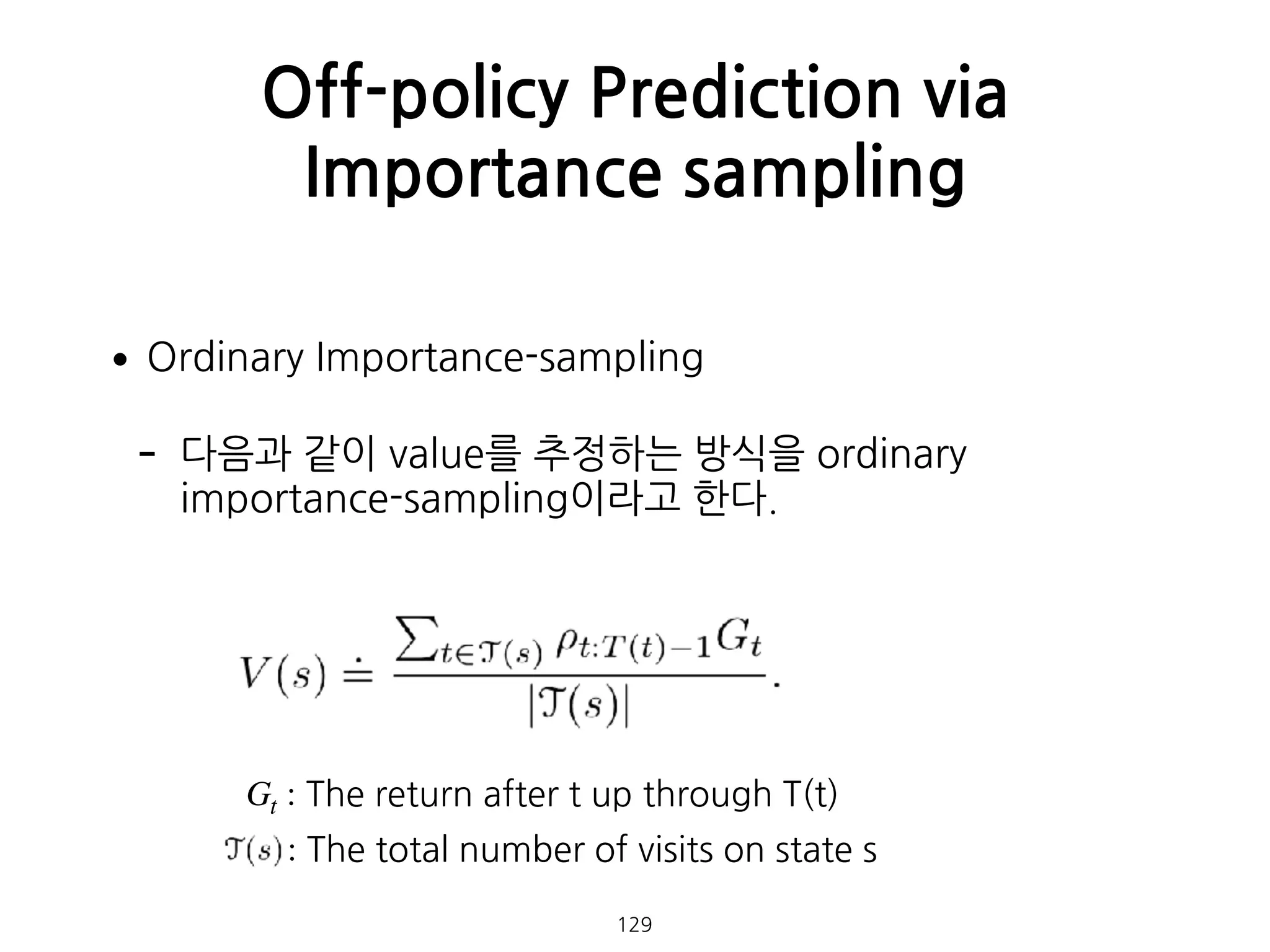 Off-policy Prediction via Importance sampling

• Ordinary Importance-sampling

- 다음과 같이 value를 추정하는 방식을 ordinary importance-sampling이라고 한다.

$V(s) \doteq \frac{\sum_{t \in \mathcal{T}(s)} \rho_{t:T(t)-1} G_t}{|\mathcal{T}(s)|}.$

$G_t$ : The return after t up through T(t)

$\mathcal{T}(s)$ : The total number of visits on state s

129